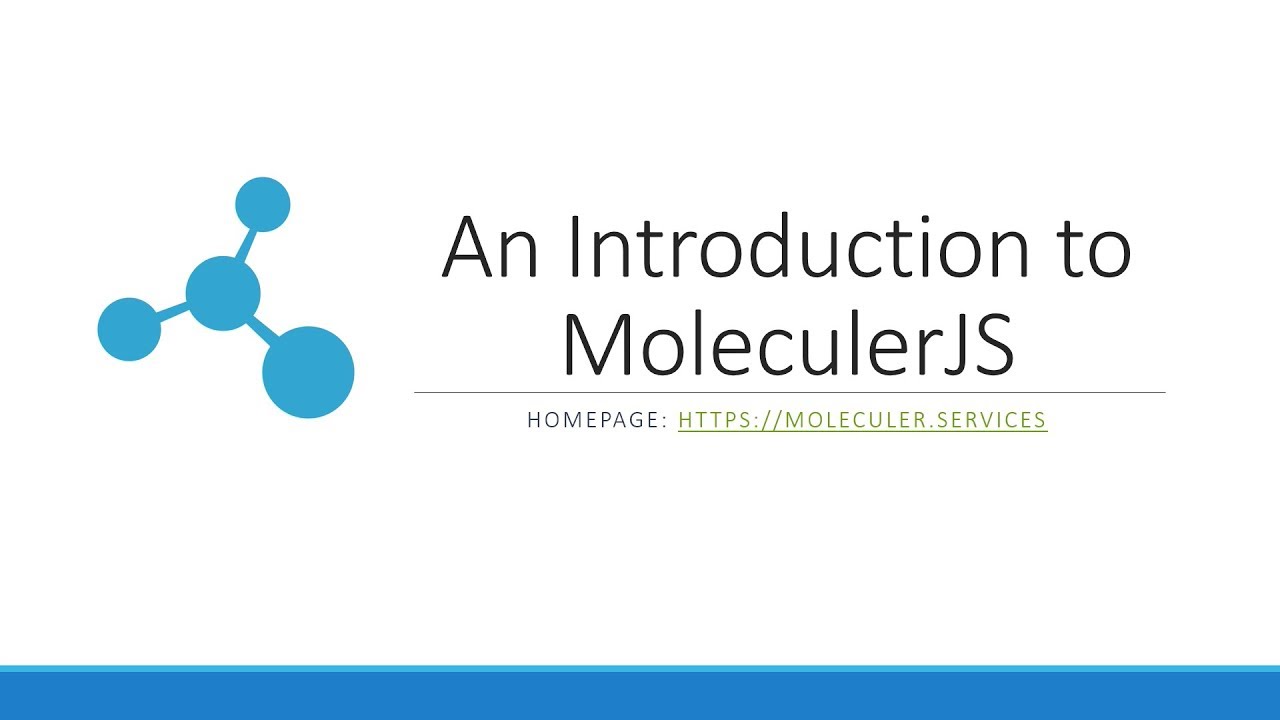 An Introduction to MoleculerJS

HOMEPAGE: HTTPS://MOLECULER.SERVICES